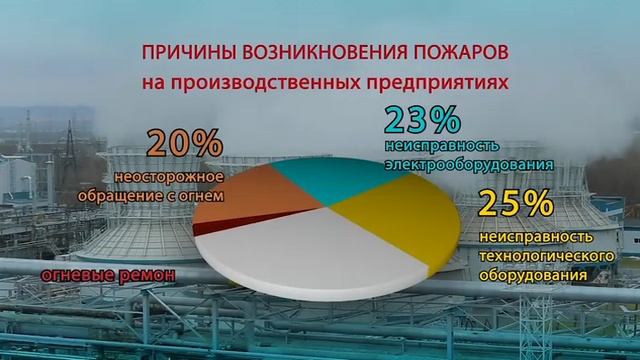 ПРИЧИНЫ ВОЗНИКНОВЕНИЯ ПОЖАРОВ
на производственных предприятиях

20%
неосторожное обращение с огнем

23%
неисправность электрооборудования

25%
неисправность технологического оборудования

огневые ремон